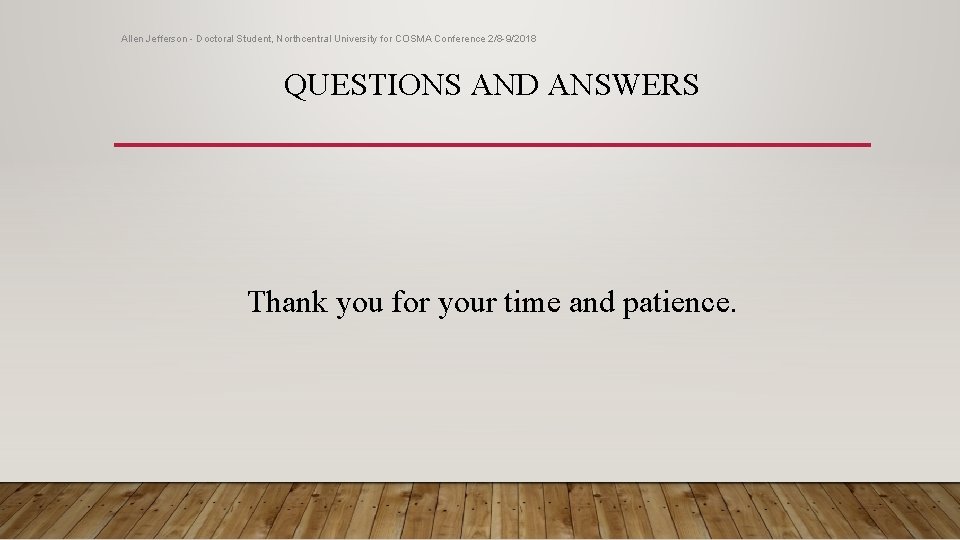 Allen Jefferson - Doctoral Student, Northcentral University for COSMA Conference 2/8-9/2018

QUESTIONS AND ANSWERS

Thank you for your time and patience.